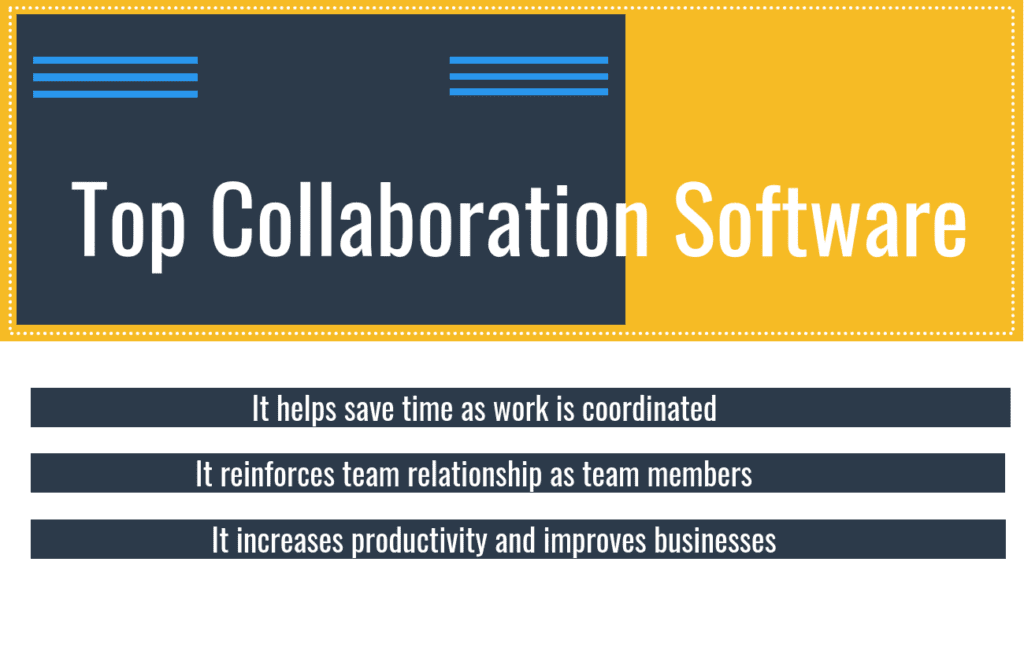 Top Collaboration Software

It helps save time as work is coordinated

It reinforces team relationship as team members

It increases productivity and improves businesses